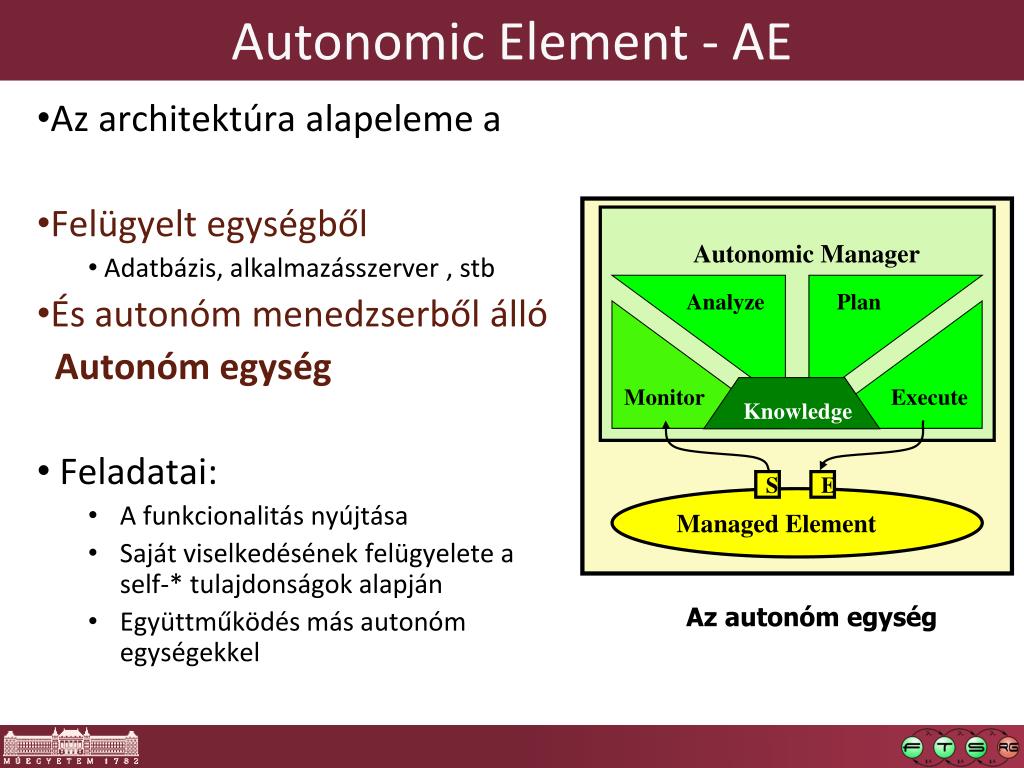 Autonomic Element - AE

•Az architektúra alapeleme a

•Felügyelt egységből
• Adatbázis, alkalmazásszerver , stb
•És autonóm menedzserből álló
Autonóm egység

• Feladatai:
• A funkcionalitás nyújtása
• Saját viselkedésének felügyelete a self-* tulajdonságok alapján
• Együttműködés más autonóm egységekkel

Autonomic Manager
Analyze
Plan
Monitor
Knowledge
Execute
S
E
Managed Element

Az autonóm egység

MŰEGYETEM 1782
F T S RG